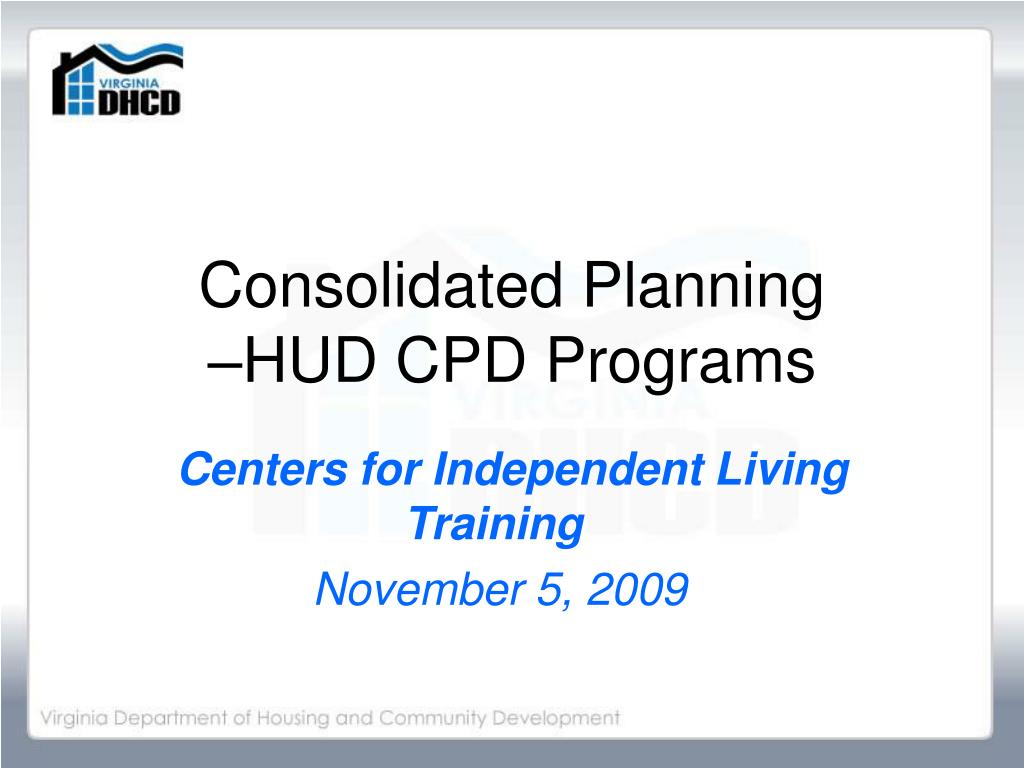 VIRGINIA DHCD

Consolidated Planning –HUD CPD Programs

Centers for Independent Living Training

November 5, 2009

Virginia Department of Housing and Community Development